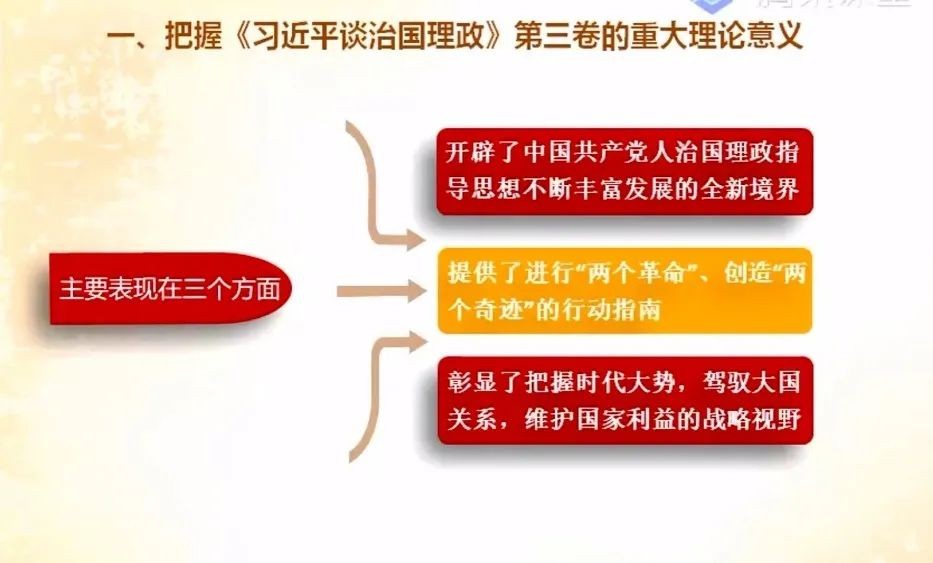 一、把握《习近平谈治国理政》第三卷的重大理论意义

主要表现在三个方面

开辟了中国共产党人治国理政指导思想不断丰富发展的全新境界

提供了进行“两个革命”、创造“两个奇迹”的行动指南

彰显了把握时代大势，驾驭大国关系，维护国家利益的战略视野